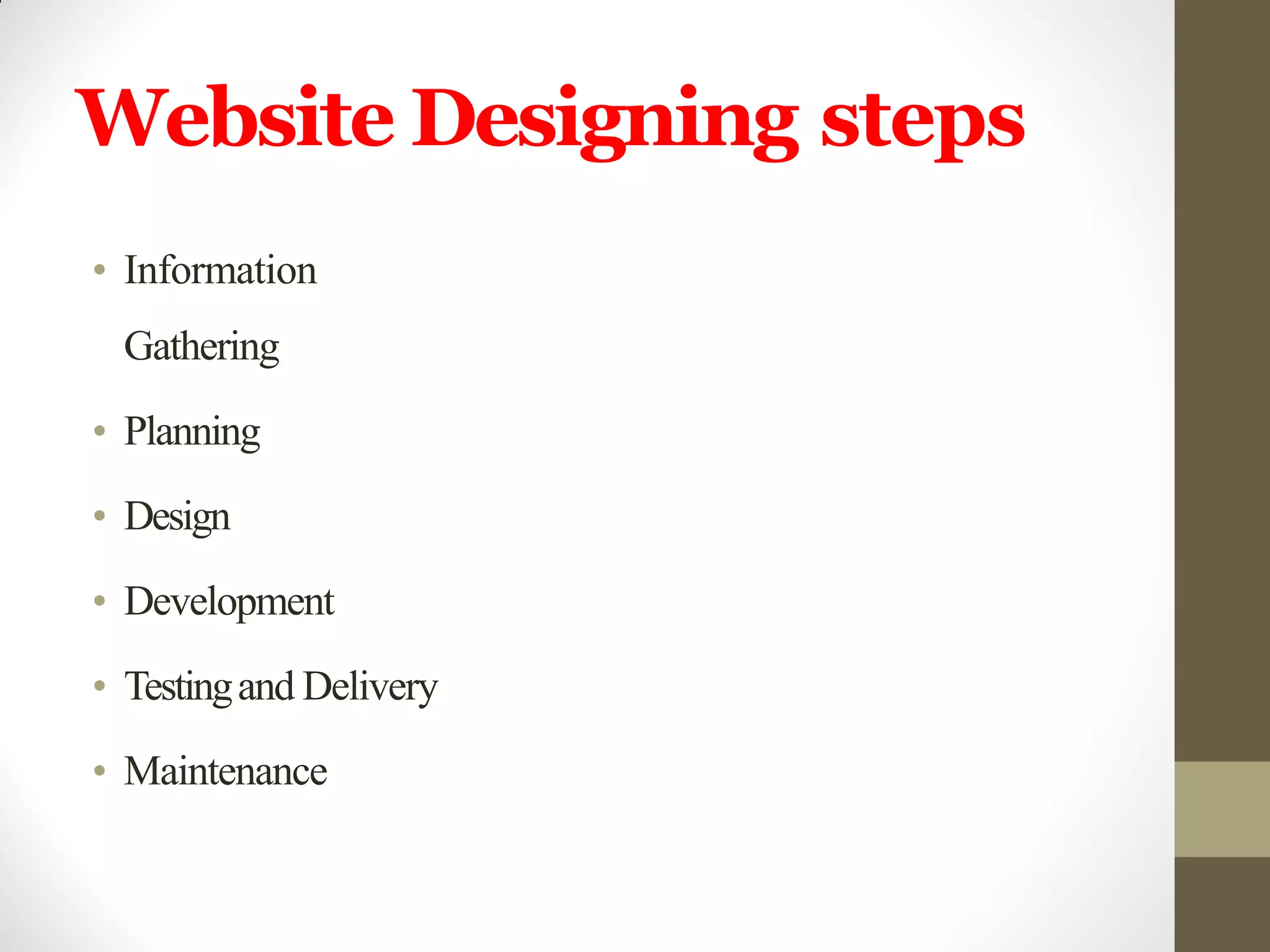 Website Designing steps

• Information Gathering
• Planning
• Design
• Development
• Testing and Delivery
• Maintenance